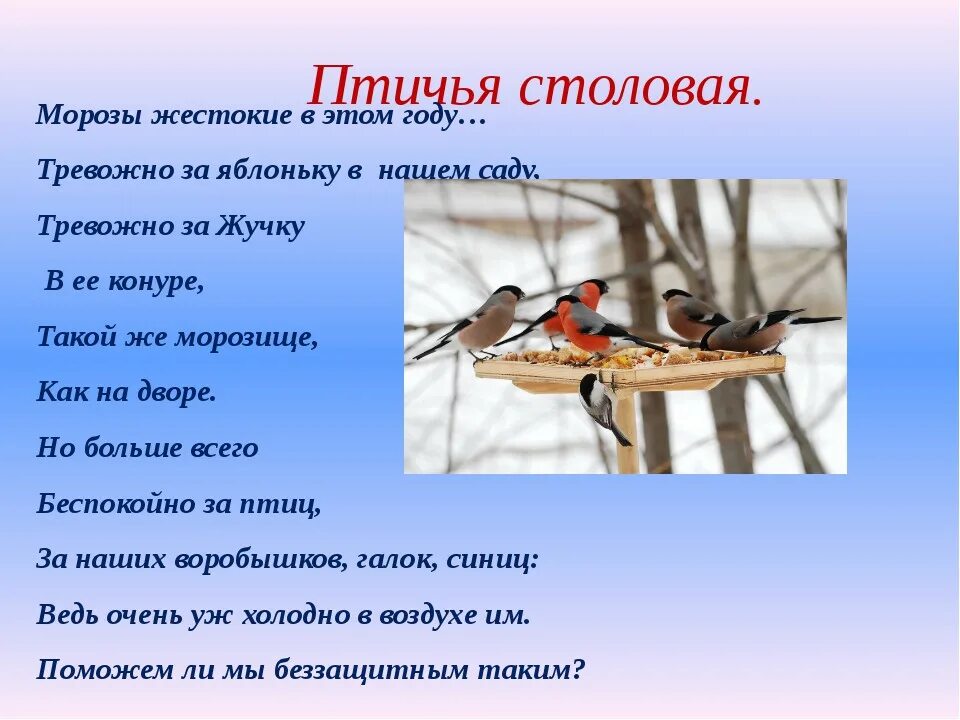 Птичья столовая.

Морозы жестокие в этом году…

Тревожно за яблоньку в нашем саду.

Тревожно за Жучку

В ее конуре,

Такой же морозище,

Как на дворе.

Но больше всего

Беспокойно за птиц,

За наших воробышков, галок, синиц:

Ведь очень уж холодно в воздухе им.

Поможем ли мы беззащитным таким?